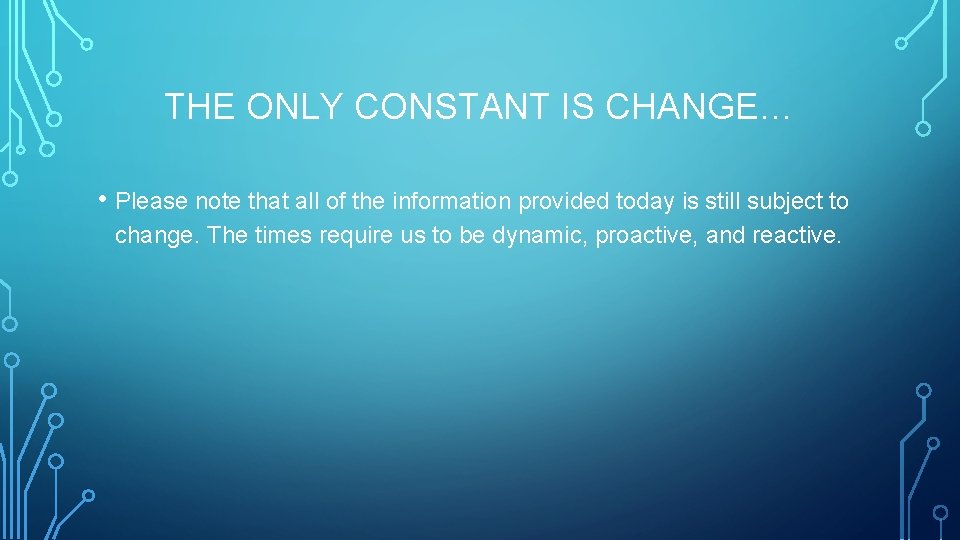 THE ONLY CONSTANT IS CHANGE…

• Please note that all of the information provided today is still subject to change. The times require us to be dynamic, proactive, and reactive.